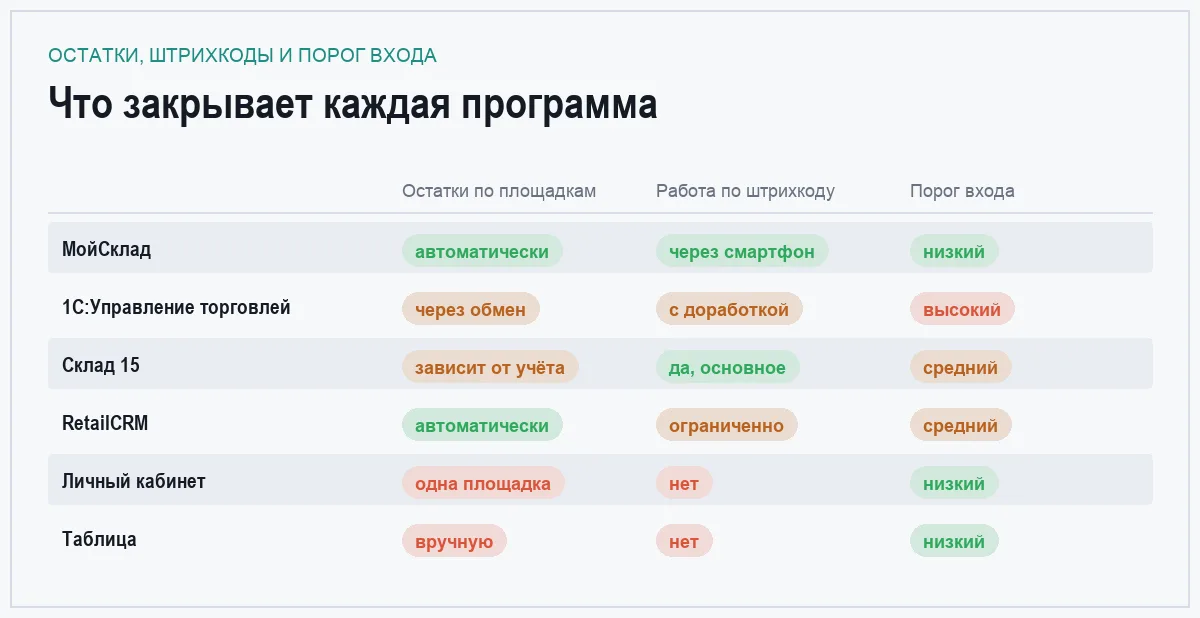 ОСТАТКИ, ШТРИХКОДЫ И ПОРОГ ВХОДА

Что закрывает каждая программа

| | Остатки по площадкам | Работа по штрихкоду | Порог входа |
|---|---|---|---|
| МойСклад | автоматически | через смартфон | низкий |
| 1С:Управление торговлей | через обмен | с доработкой | высокий |
| Склад 15 | зависит от учёта | да, основное | средний |
| RetailCRM | автоматически | ограниченно | средний |
| Личный кабинет | одна площадка | нет | низкий |
| Таблица | вручную | нет | низкий |